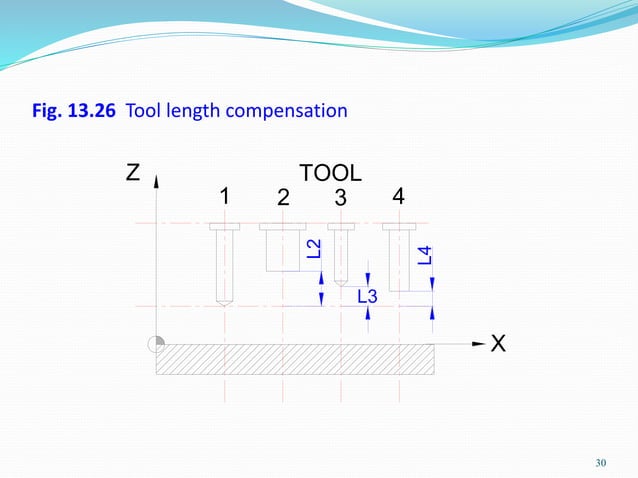 Fig. 13.26 Tool length compensation

Z

TOOL

1 2 3 4

L2

L3

L4

X

30